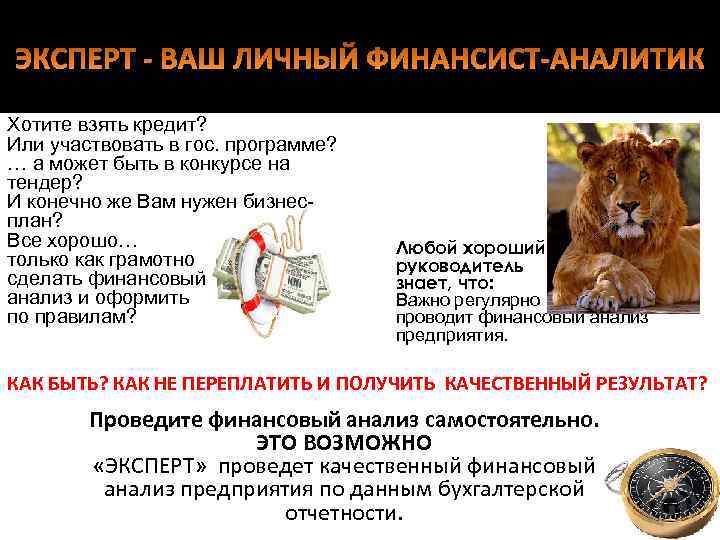 ЭКСПЕРТ - ВАШ ЛИЧНЫЙ ФИНАНСИСТ-АНАЛИТИК

Хотите взять кредит?
Или участвовать в гос. программе?
… а может быть в конкурсе на тендер?
И конечно же Вам нужен бизнес-план?
Все хорошо…
только как грамотно сделать финансовый анализ и оформить по правилам?

Любой хороший руководитель знает, что:
Важно регулярно проводит финансовый анализ предприятия.

КАК БЫТЬ? КАК НЕ ПЕРЕПЛАТИТЬ И ПОЛУЧИТЬ КАЧЕСТВЕННЫЙ РЕЗУЛЬТАТ?

Проведите финансовый анализ самостоятельно.
ЭТО ВОЗМОЖНО
«ЭКСПЕРТ» проведет качественный финансовый анализ предприятия по данным бухгалтерской отчетности.